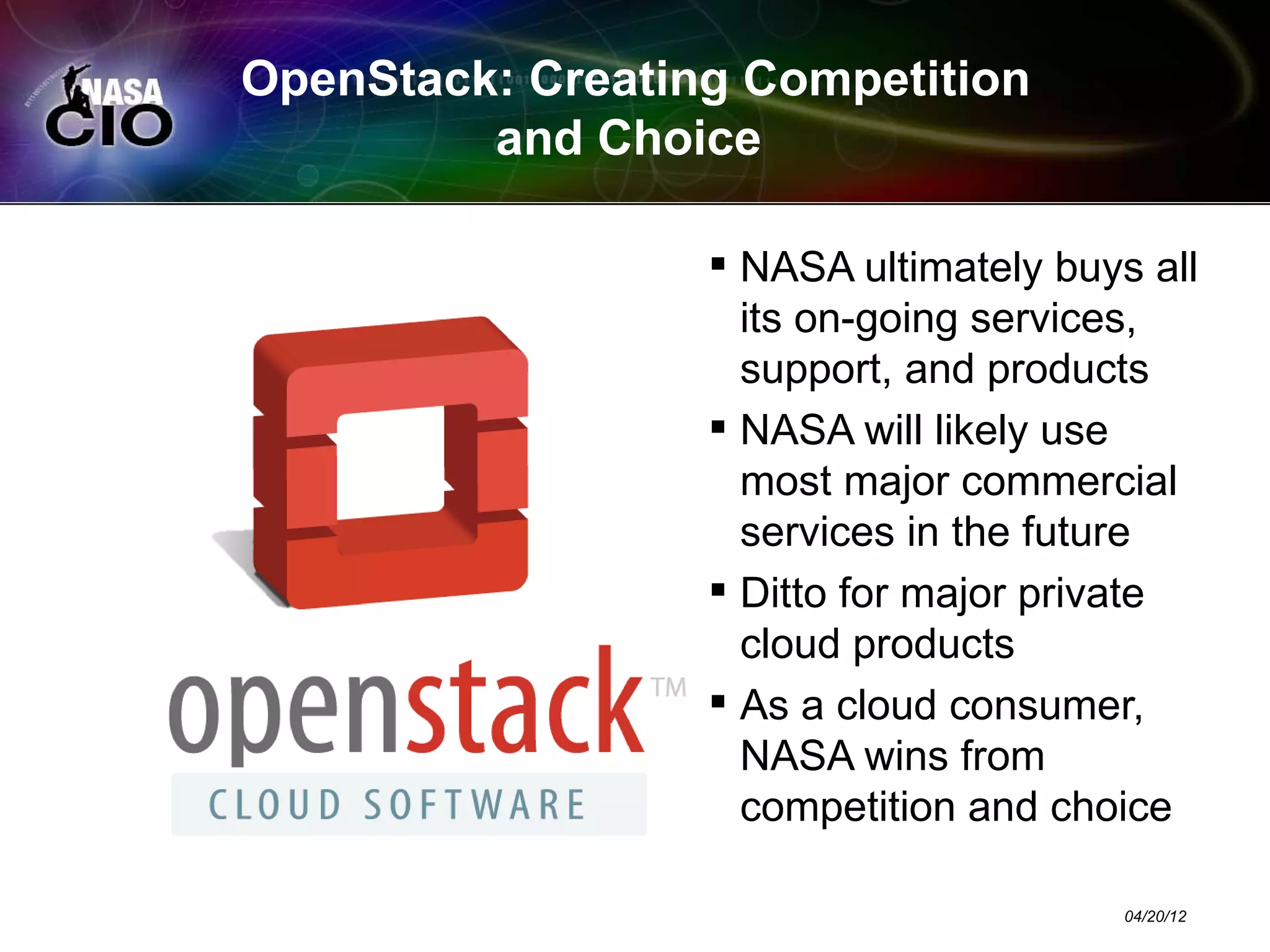 NASA CIO

OpenStack: Creating Competition and Choice

openstack™

CLOUD SOFTWARE

▪ NASA ultimately buys all its on-going services, support, and products

▪ NASA will likely use most major commercial services in the future

▪ Ditto for major private cloud products

▪ As a cloud consumer, NASA wins from competition and choice

04/20/12